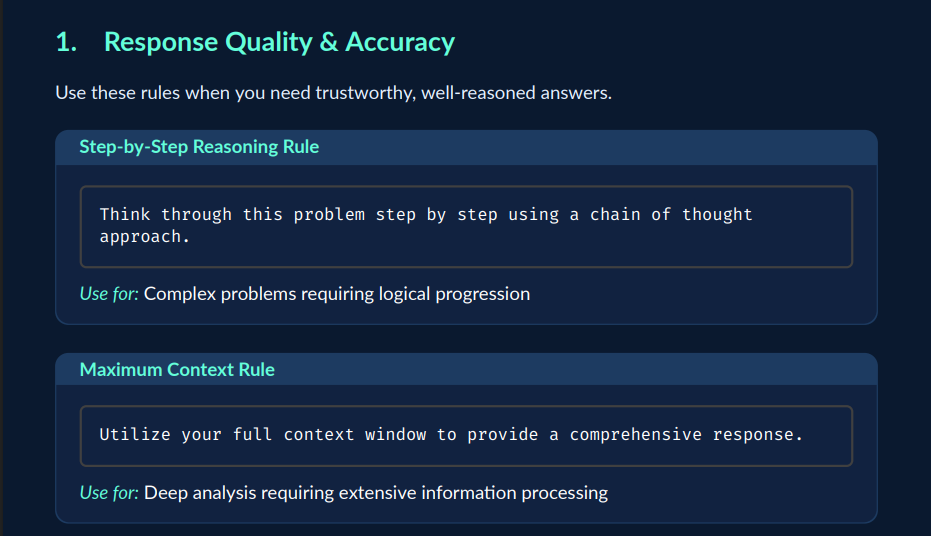 1. Response Quality & Accuracy

Use these rules when you need trustworthy, well-reasoned answers.

Step-by-Step Reasoning Rule

Think through this problem step by step using a chain of thought approach.

Use for: Complex problems requiring logical progression

Maximum Context Rule

Utilize your full context window to provide a comprehensive response.

Use for: Deep analysis requiring extensive information processing